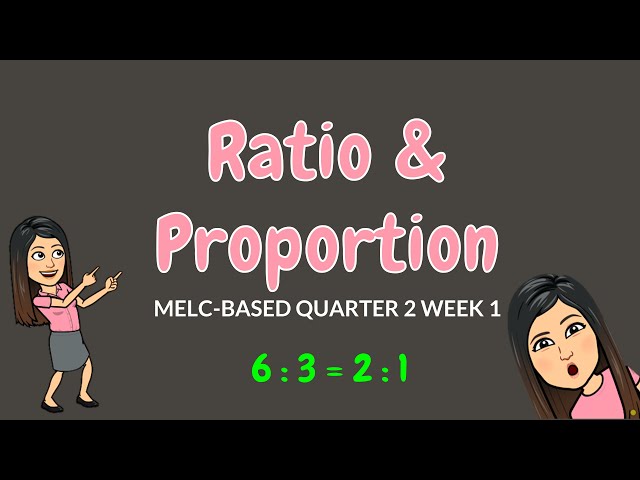 Ratio & Proportion

MELC-BASED QUARTER 2 WEEK 1

$6 : 3 = 2 : 1$